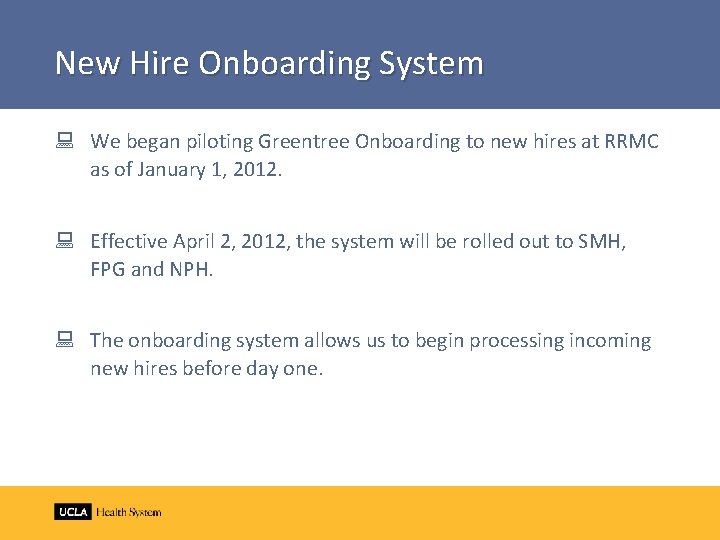 New Hire Onboarding System

We began piloting Greentree Onboarding to new hires at RRMC as of January 1, 2012.

Effective April 2, 2012, the system will be rolled out to SMH, FPG and NPH.

The onboarding system allows us to begin processing incoming new hires before day one.

UCLA Health System